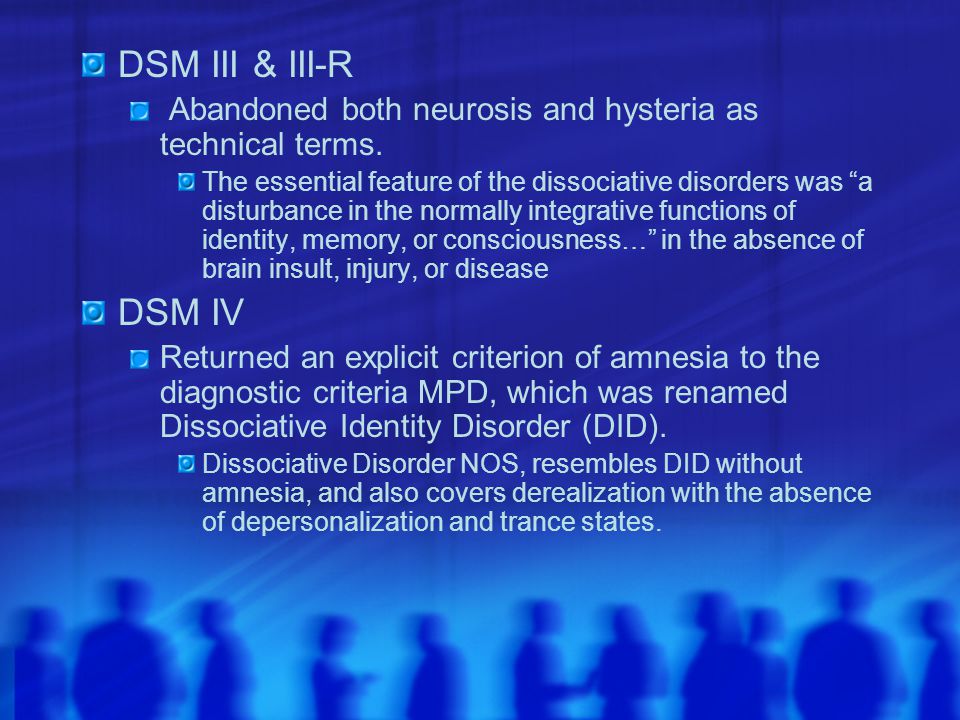 DSM III & III-R

Abandoned both neurosis and hysteria as technical terms.

The essential feature of the dissociative disorders was “a disturbance in the normally integrative functions of identity, memory, or consciousness…” in the absence of brain insult, injury, or disease

DSM IV

Returned an explicit criterion of amnesia to the diagnostic criteria MPD, which was renamed Dissociative Identity Disorder (DID).

Dissociative Disorder NOS, resembles DID without amnesia, and also covers derealization with the absence of depersonalization and trance states.